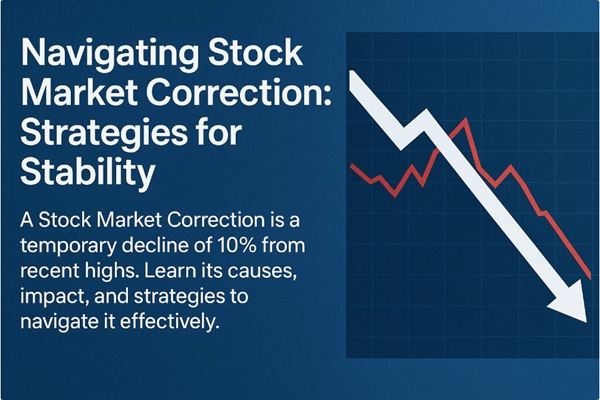 Navigating Stock Market Correction: Strategies for Stability

A Stock Market Correction is a temporary decline of 10% from recent highs. Learn its causes, impact, and strategies to navigate it effectively.